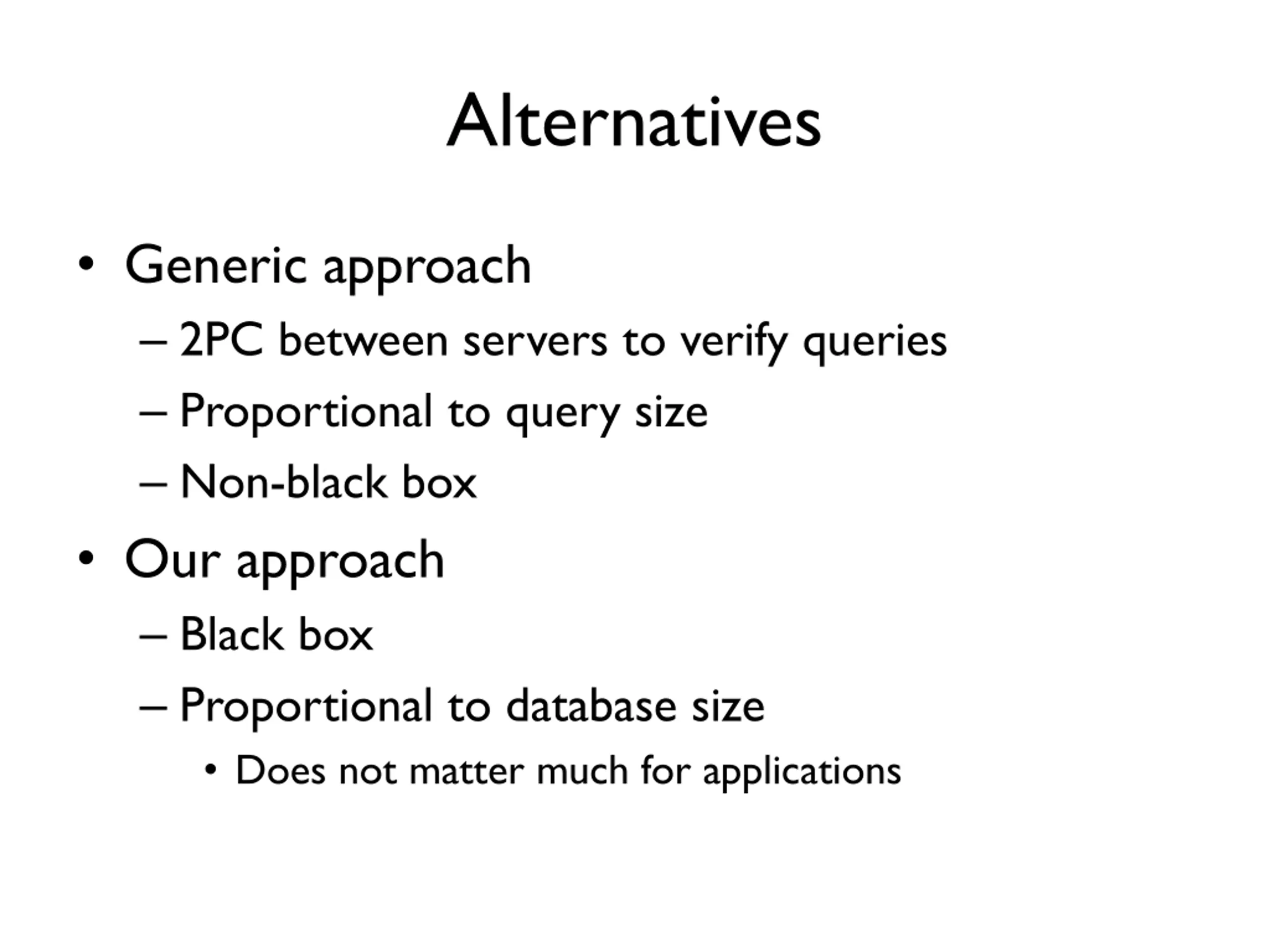 Alternatives

• Generic approach
– 2PC between servers to verify queries
– Proportional to query size
– Non-black box

• Our approach
– Black box
– Proportional to database size
• Does not matter much for applications